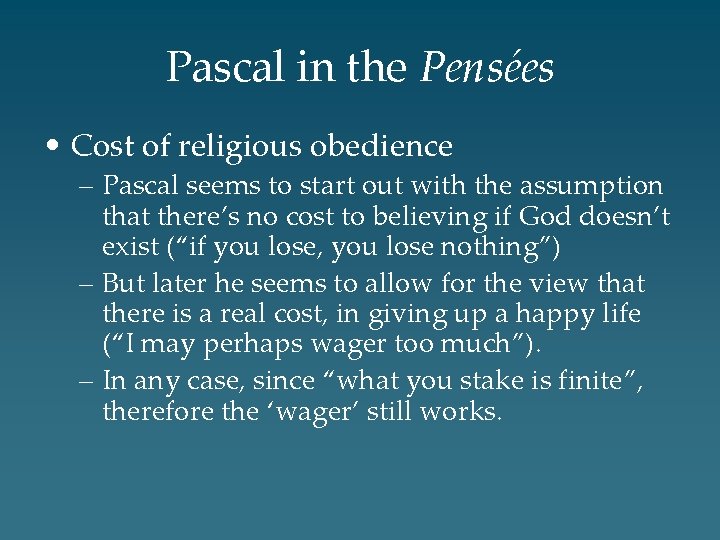 Pascal in the Pensées

• Cost of religious obedience
– Pascal seems to start out with the assumption that there’s no cost to believing if God doesn’t exist (“if you lose, you lose nothing”)
– But later he seems to allow for the view that there is a real cost, in giving up a happy life (“I may perhaps wager too much”).
– In any case, since “what you stake is finite”, therefore the ‘wager’ still works.